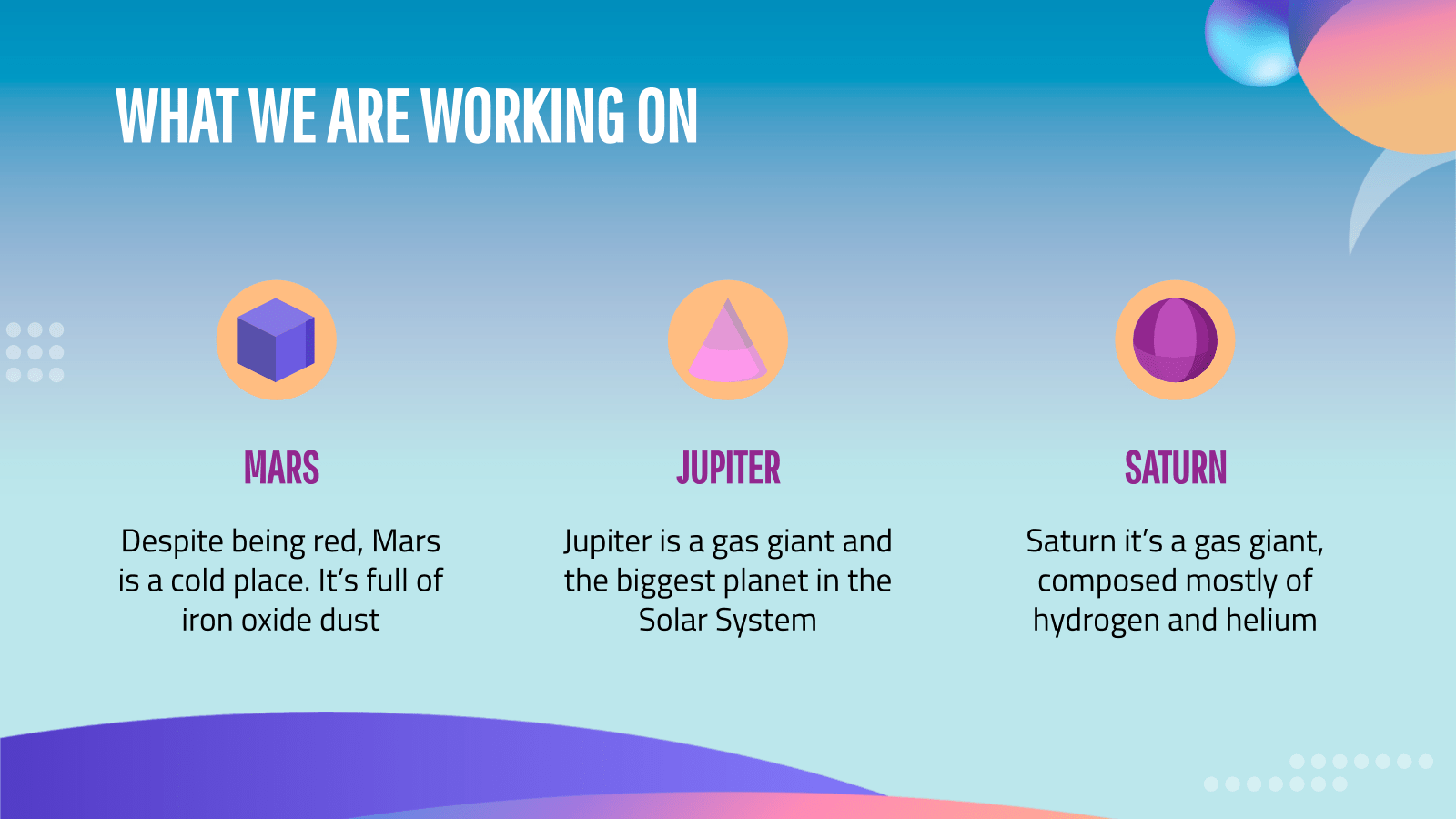 WHAT WE ARE WORKING ON

MARS

Despite being red, Mars is a cold place. It's full of iron oxide dust

JUPITER

Jupiter is a gas giant and the biggest planet in the Solar System

SATURN

Saturn it's a gas giant, composed mostly of hydrogen and helium